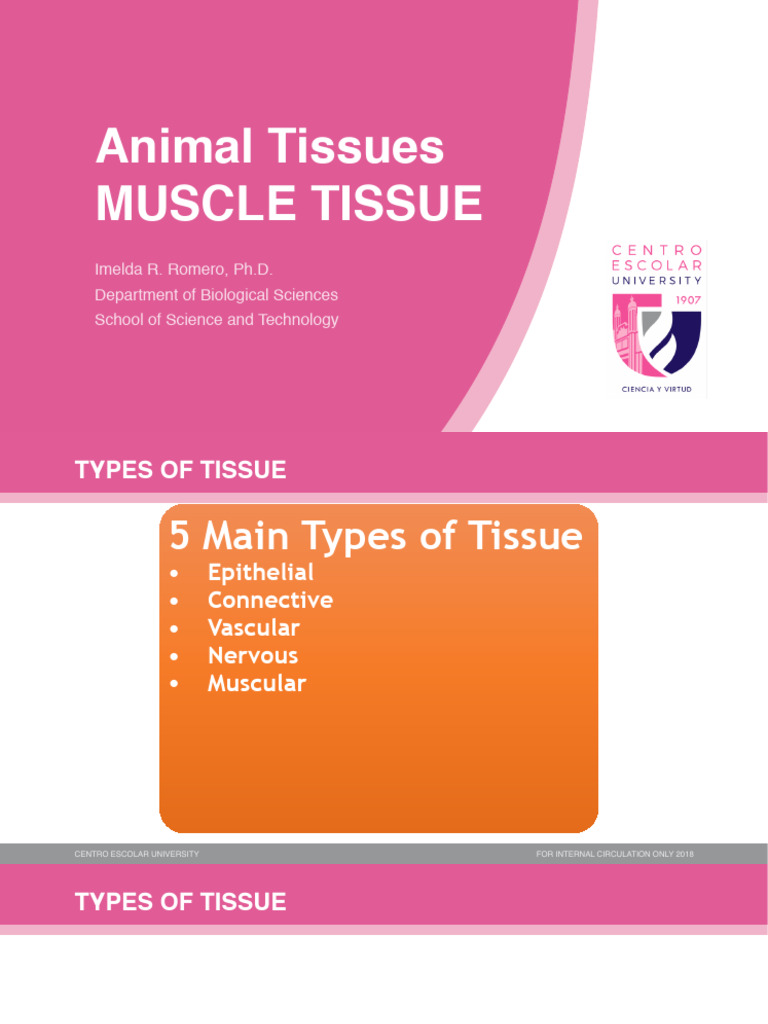 Animal Tissues
MUSCLE TISSUE

Imelda R. Romero, Ph.D.
Department of Biological Sciences
School of Science and Technology

CENTRO ESCOLAR UNIVERSITY
1907
CIENCIA Y VIRTUD

TYPES OF TISSUE

5 Main Types of Tissue
• Epithelial
• Connective
• Vascular
• Nervous
• Muscular

CENTRO ESCOLAR UNIVERSITY
FOR INTERNAL CIRCULATION ONLY 2018

TYPES OF TISSUE